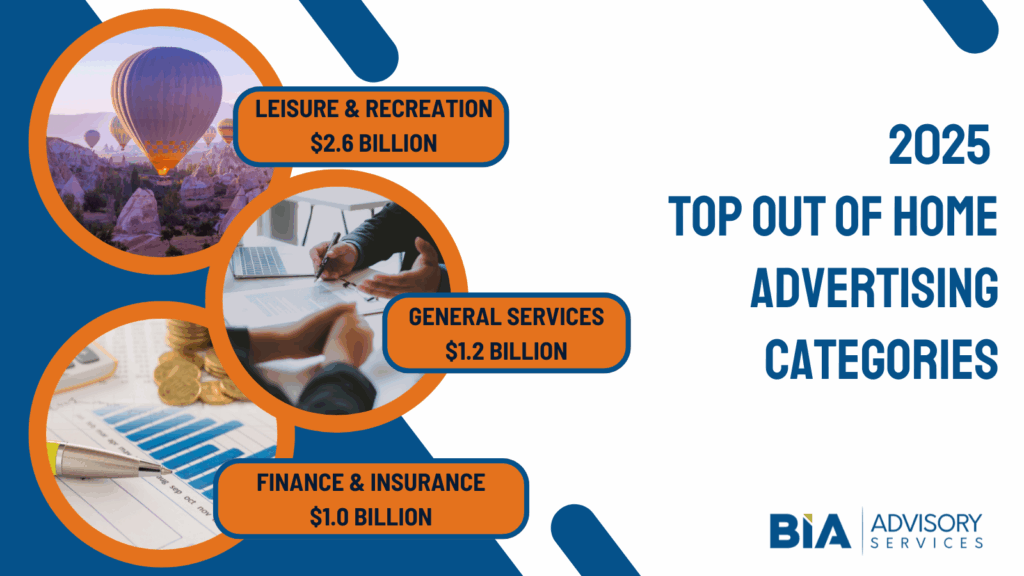 LEISURE & RECREATION
$2.6 BILLION

GENERAL SERVICES
$1.2 BILLION

FINANCE & INSURANCE
$1.0 BILLION

2025
TOP OUT OF HOME ADVERTISING CATEGORIES

BIA ADVISORY SERVICES